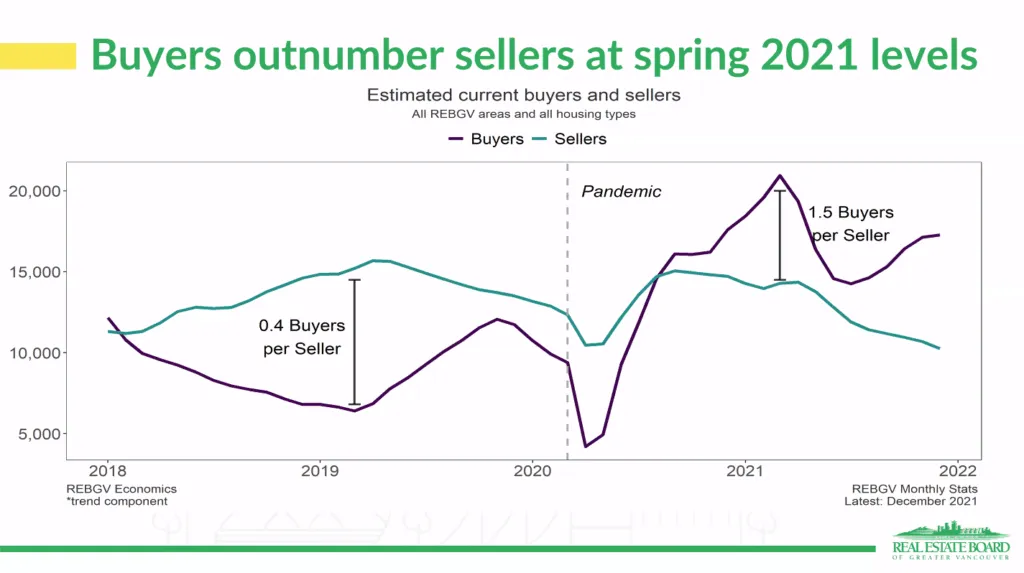 Buyers outnumber sellers at spring 2021 levels

Estimated current buyers and sellers
All REBGV areas and all housing types

Buyers Sellers

20,000
15,000
10,000
5,000

Pandemic

0.4 Buyers per Seller

1.5 Buyers per Seller

2018
2019
2020
2021
2022

REBGV Economics
*trend component

REBGV Monthly Stats
Latest: December 2021

REAL ESTATE BOARD OF GREATER VANCOUVER